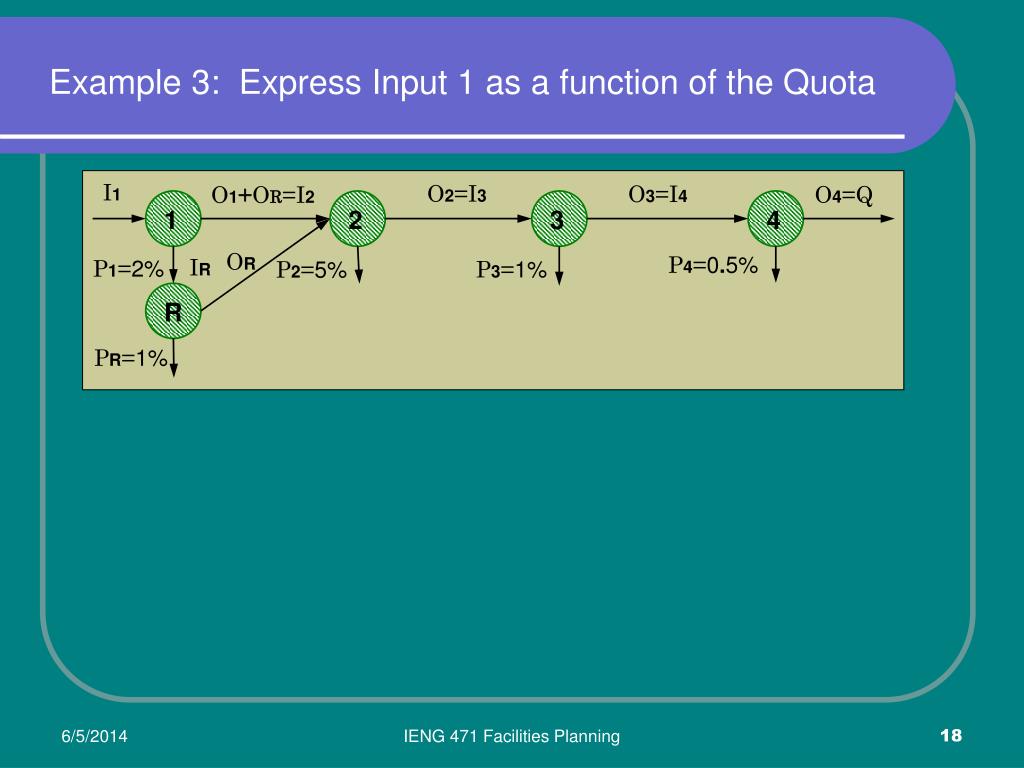 Example 3: Express Input 1 as a function of the Quota

$I_1$

1

$O_1+O_R=I_2$

2

$O_2=I_3$

3

$O_3=I_4$

4

$O_4=Q$

$P_1=2\%$

$I_R$

$O_R$

$P_2=5\%$

$P_3=1\%$

$P_4=0.5\%$

R

$P_R=1\%$

6/5/2014

IENG 471 Facilities Planning

18